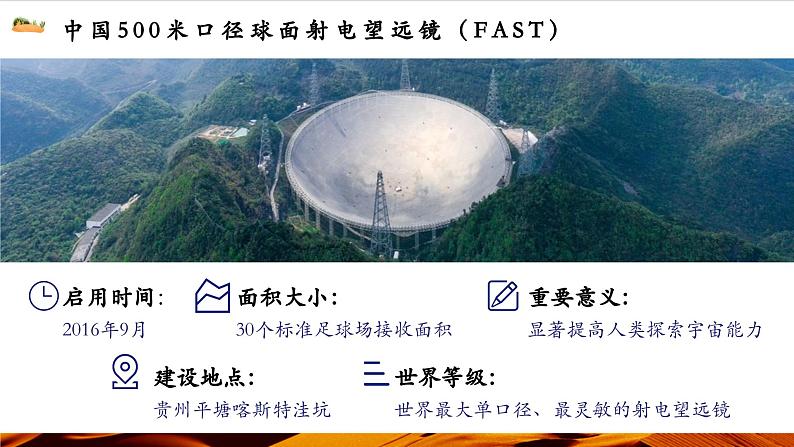 中国500米口径球面射电望远镜（FAST）

启用时间:
2016年9月

面积大小:
30个标准足球场接收面积

重要意义:
显著提高人类探索宇宙能力

建设地点:
贵州平塘喀斯特洼坑

世界等级:
世界最大单口径、最灵敏的射电望远镜